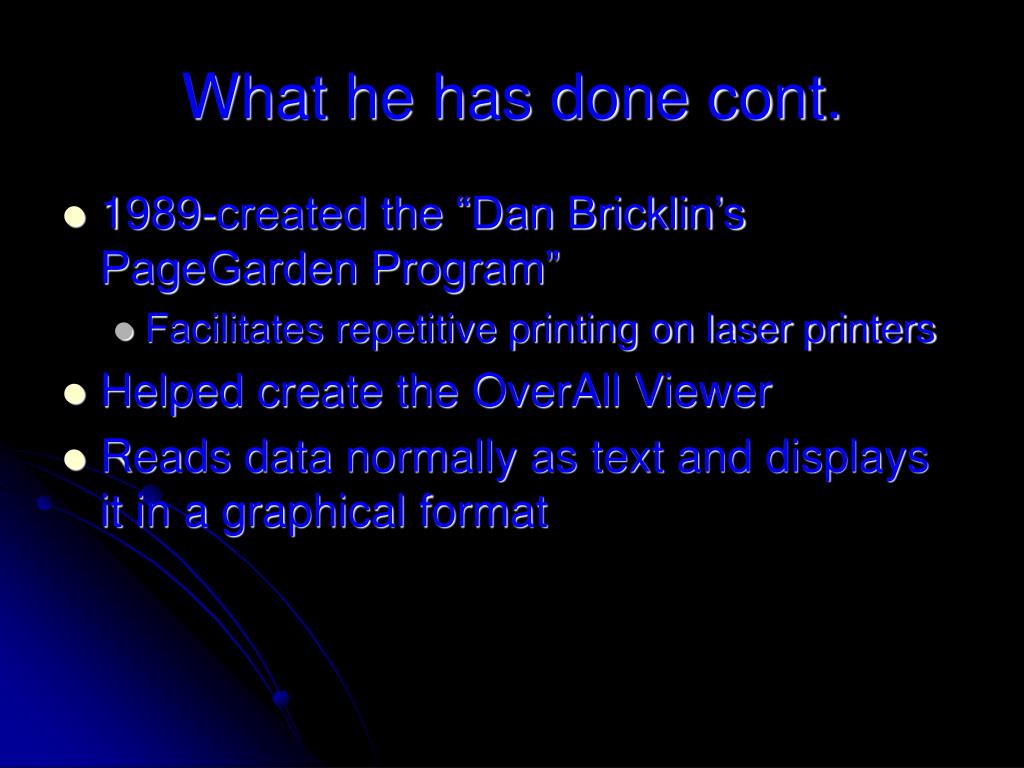 What he has done cont.

- 1989-created the “Dan Bricklin’s PageGarden Program”
  - Facilitates repetitive printing on laser printers
- Helped create the OverAll Viewer
- Reads data normally as text and displays it in a graphical format